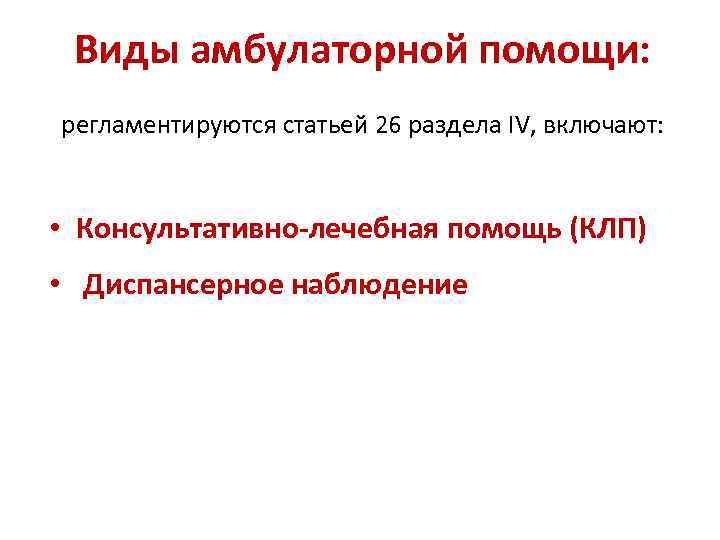 Виды амбулаторной помощи:

регламентируются статьей 26 раздела IV, включают:

• Консультативно-лечебная помощь (КЛП)
• Диспансерное наблюдение